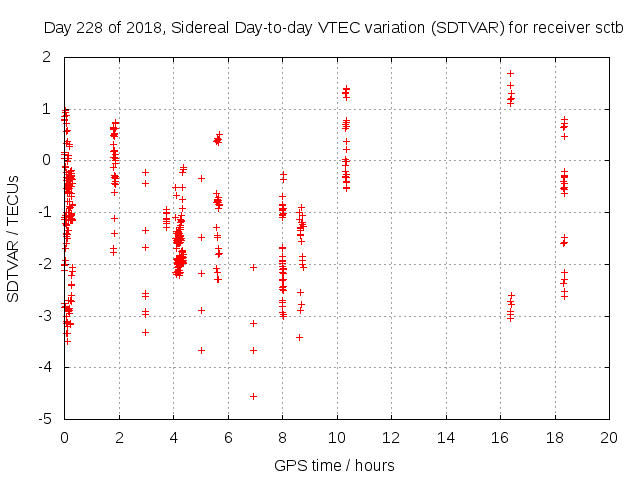 Day 228 of 2018, Sidereal Day-to-day VTEC variation (SDTVAR) for receiver sctb

SDTVAR / TECUs

2
1
0
-1
-2
-3
-4
-5

0 2 4 6 8 10 12 14 16 18 20

GPS time / hours